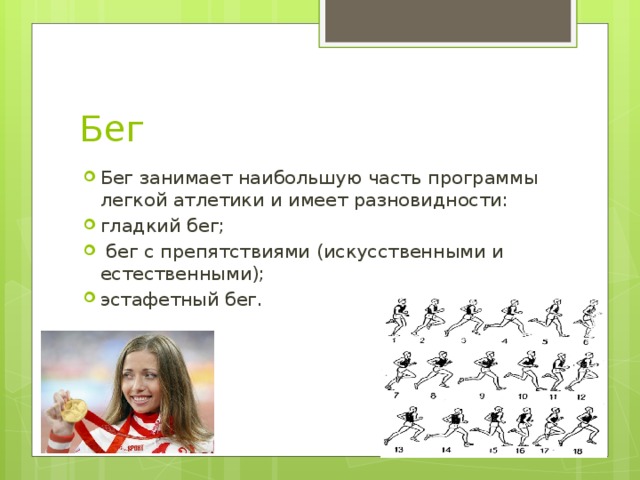 Бег

Бег занимает наибольшую часть программы легкой атлетики и имеет разновидности:

гладкий бег;

бег с препятствиями (искусственными и естественными);

эстафетный бег.

1 2 3 4 5 6
7 8 9 10 11 12
13 14 15 16 17 18